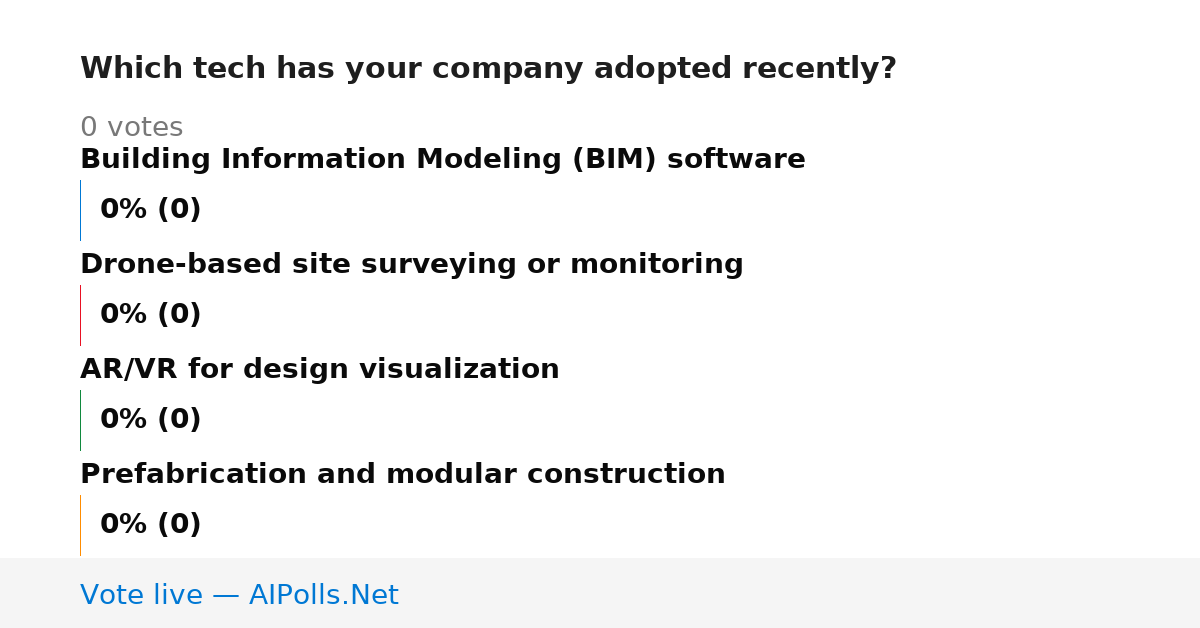 Which tech has your company adopted recently?

0 votes

Building Information Modeling (BIM) software

0% (0)

Drone-based site surveying or monitoring

0% (0)

AR/VR for design visualization

0% (0)

Prefabrication and modular construction

0% (0)

Vote live — AIPolls.Net